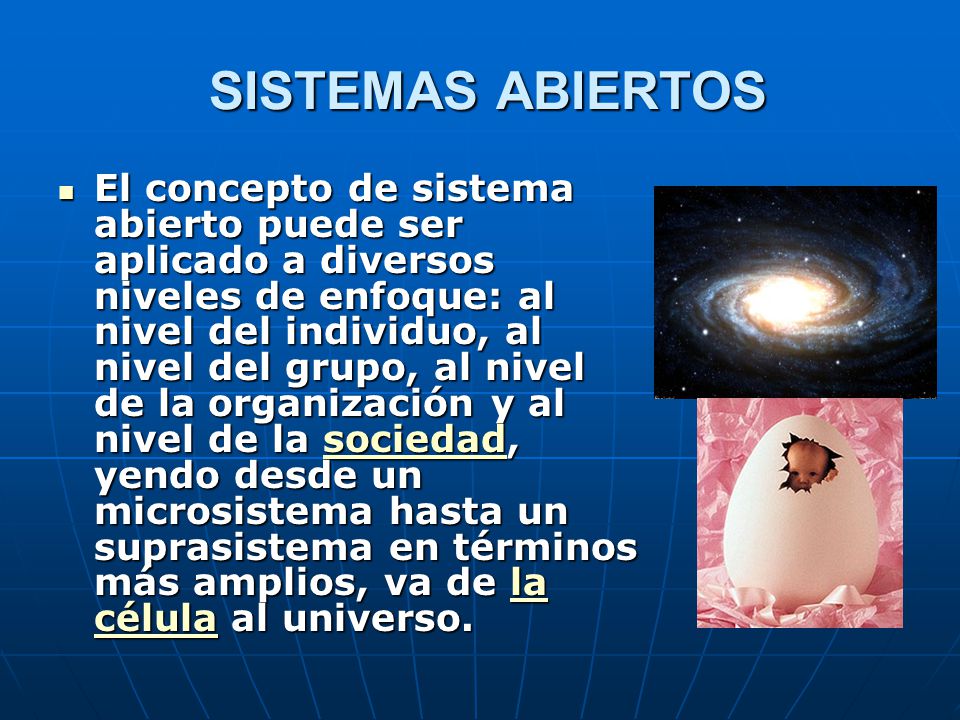 SISTEMAS ABIERTOS

El concepto de sistema abierto puede ser aplicado a diversos niveles de enfoque: al nivel del individuo, al nivel del grupo, al nivel de la organización y al nivel de la sociedad, yendo desde un microsistema hasta un suprasistema en términos más amplios, va de la célula al universo.